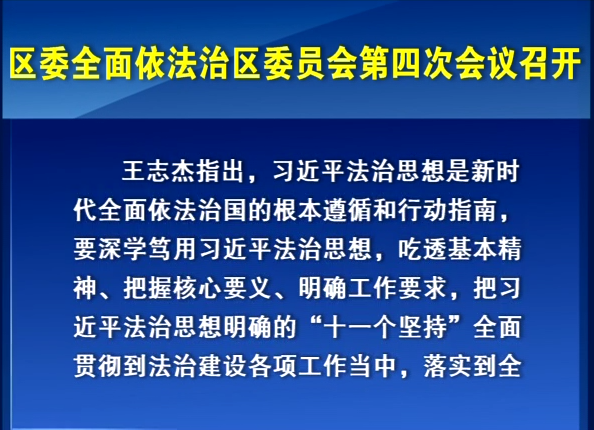 区委全面依法治区委员会第四次会议召开

王志杰指出，习近平法治思想是新时代全面依法治国的根本遵循和行动指南，要深学笃用习近平法治思想，吃透基本精神、把握核心要义、明确工作要求，把习近平法治思想明确的“十一个坚持”全面贯彻到法治建设各项工作当中，落实到全